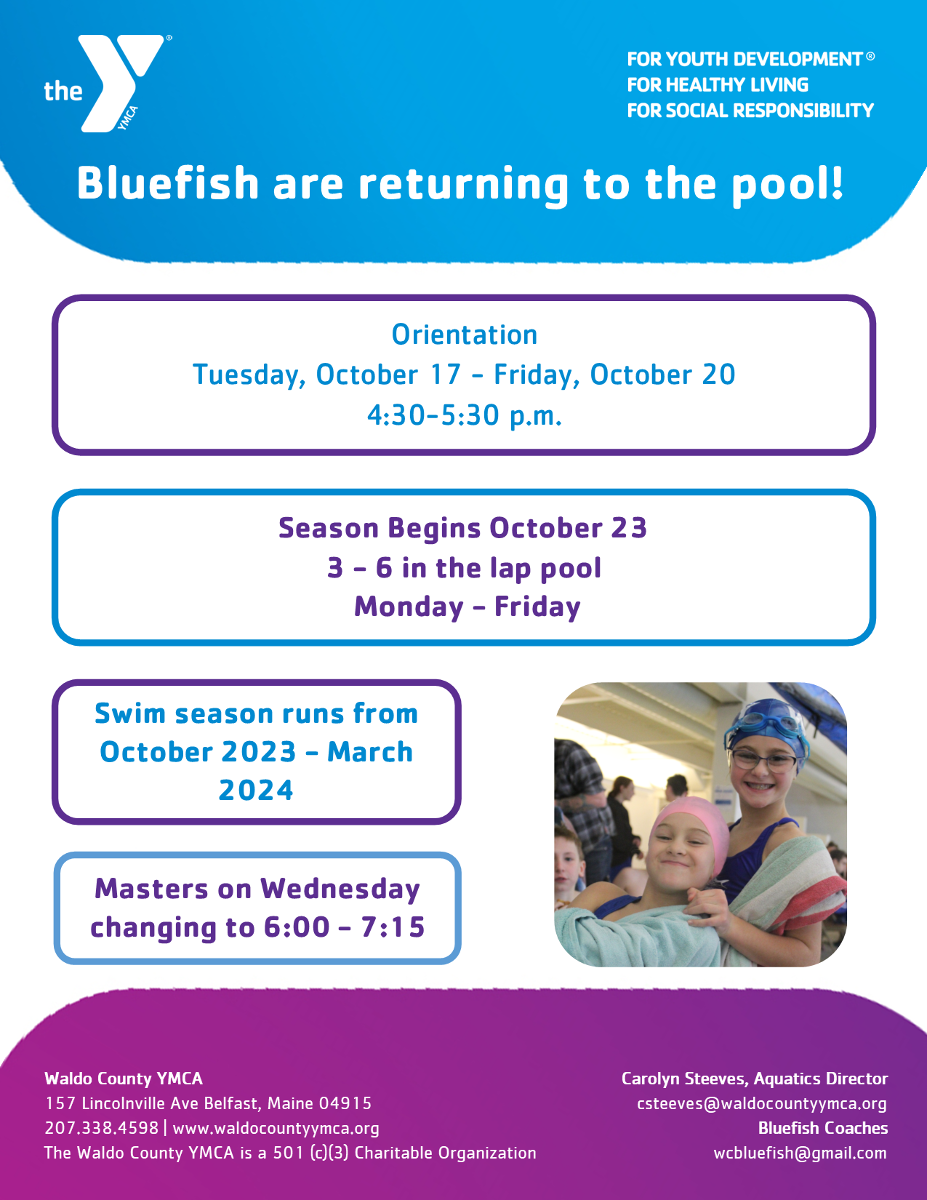 the YMCA

FOR YOUTH DEVELOPMENT®
FOR HEALTHY LIVING
FOR SOCIAL RESPONSIBILITY

Bluefish are returning to the pool!

Orientation
Tuesday, October 17 - Friday, October 20
4:30-5:30 p.m.

Season Begins October 23
3 - 6 in the lap pool
Monday - Friday

Swim season runs from October 2023 - March 2024

Masters on Wednesday changing to 6:00 - 7:15

Waldo County YMCA
157 Lincolnville Ave Belfast, Maine 04915
207.338.4598 | www.waldocountyymca.org
The Waldo County YMCA is a 501 (c)(3) Charitable Organization

Carolyn Steeves, Aquatics Director
csteeves@waldocountyymca.org
Bluefish Coaches
wcbluefish@gmail.com